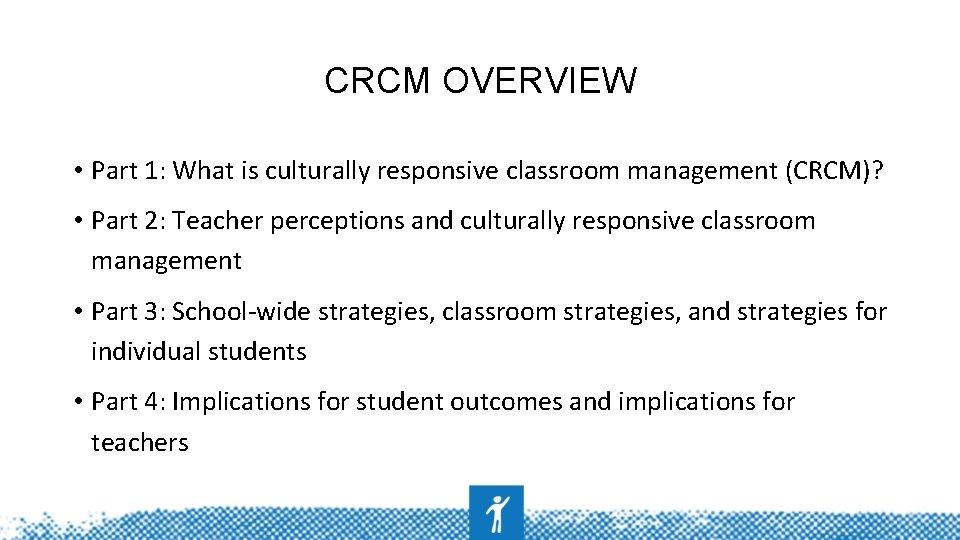 CRCM OVERVIEW

• Part 1: What is culturally responsive classroom management (CRCM)?

• Part 2: Teacher perceptions and culturally responsive classroom management

• Part 3: School-wide strategies, classroom strategies, and strategies for individual students

• Part 4: Implications for student outcomes and implications for teachers